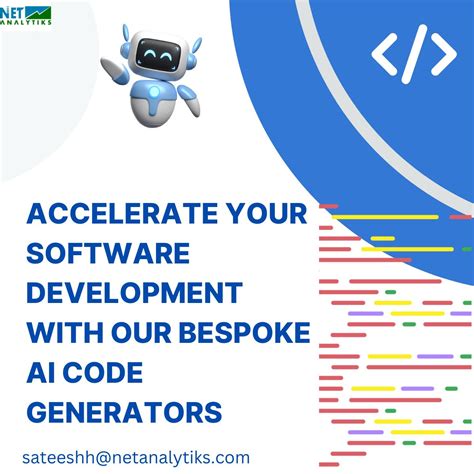 NET ANALYTIKS

</>

ACCELERATE YOUR SOFTWARE DEVELOPMENT WITH OUR BESPOKE AI CODE GENERATORS

sateeshh@netanalytiks.com